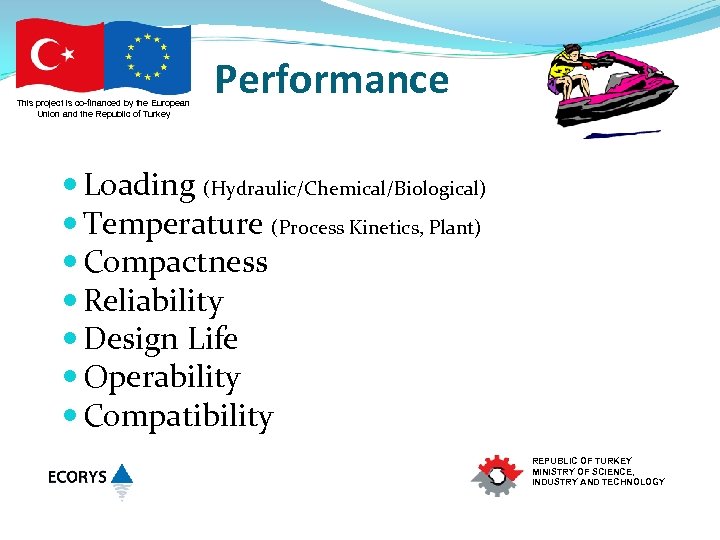 This project is co-financed by the European Union and the Republic of Turkey

Performance

- Loading (Hydraulic/Chemical/Biological)
- Temperature (Process Kinetics, Plant)
- Compactness
- Reliability
- Design Life
- Operability
- Compatibility

ECORYS

REPUBLIC OF TURKEY
MINISTRY OF SCIENCE, INDUSTRY AND TECHNOLOGY